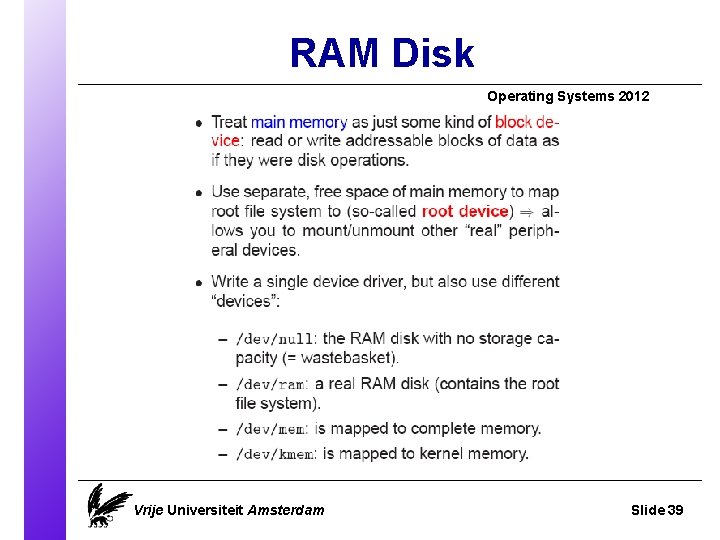 RAM Disk

Operating Systems 2012

• Treat main memory as just some kind of block device: read or write addressable blocks of data as if they were disk operations.

• Use separate, free space of main memory to map root file system to (so-called root device) $\Rightarrow$ allows you to mount/unmount other "real" peripheral devices.

• Write a single device driver, but also use different "devices":

– /dev/null: the RAM disk with no storage capacity (= wastebasket).

– /dev/ram: a real RAM disk (contains the root file system).

– /dev/mem: is mapped to complete memory.

– /dev/kmem: is mapped to kernel memory.

Vrije Universiteit Amsterdam

Slide 39